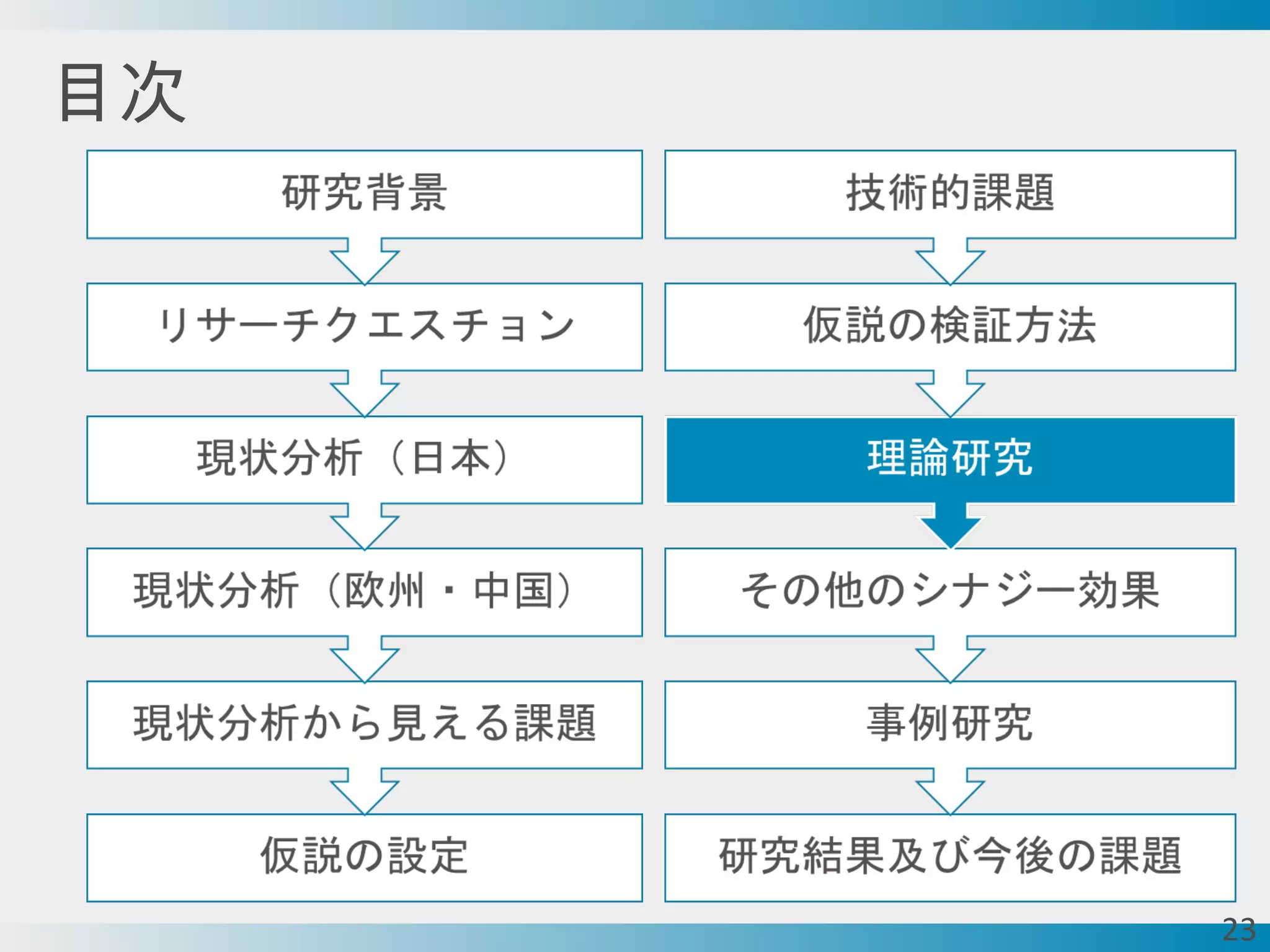 目次

研究背景

リサーチクエスチョン

現状分析（日本）

現状分析（欧州・中国）

現状分析から見える課題

仮説の設定

技術的課題

仮説の検証方法

理論研究

その他のシナジー効果

事例研究

研究結果及び今後の課題

23